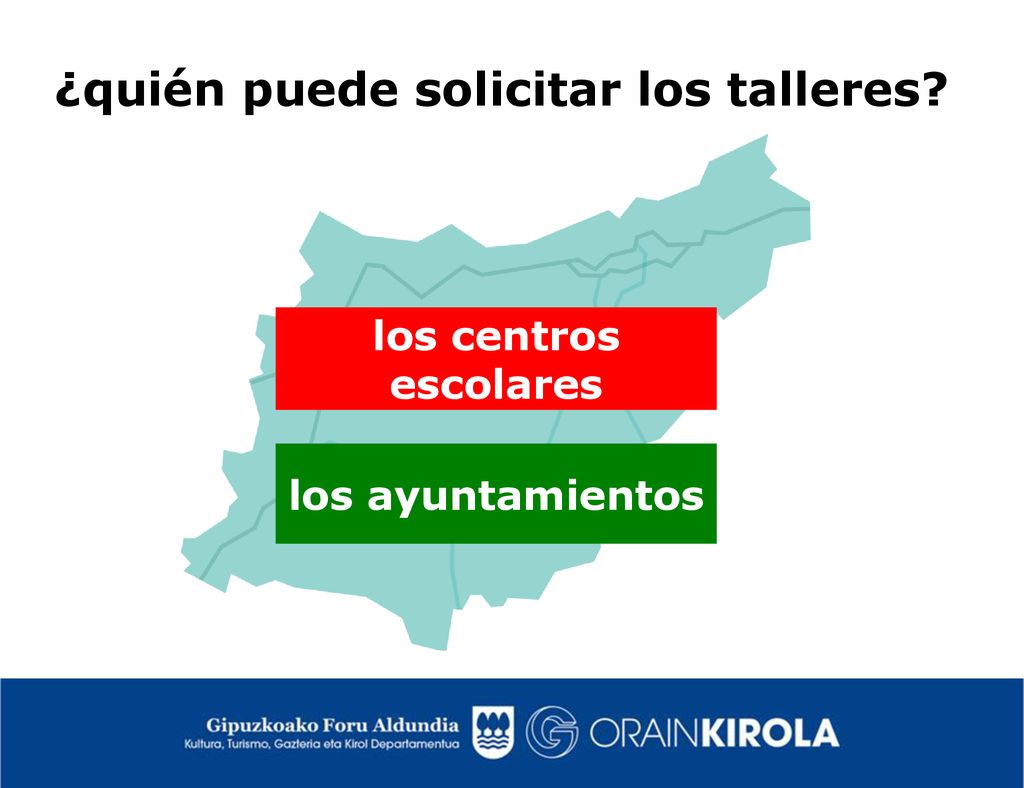 ¿quién puede solicitar los talleres?

los centros escolares

los ayuntamientos

Gipuzkoako Foru Aldundia
Kultura, Turismo, Gazteria eta Kirol Departamentua

ORAINKIROLA